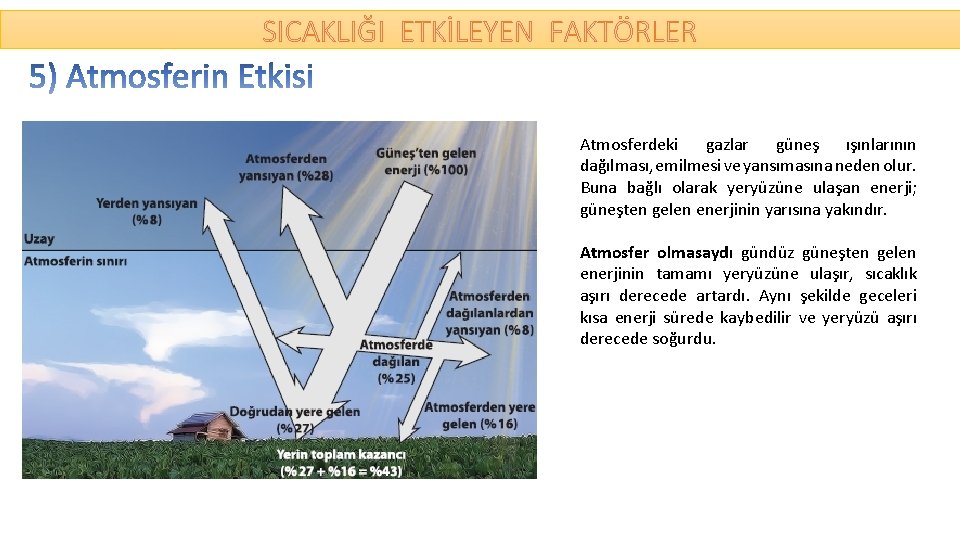 SICAKLIĞI ETKİLEYEN FAKTÖRLER

5) Atmosferin Etkisi

Atmosferden yansıyan (%28)

Güneş'ten gelen enerji (%100)

Yerden yansıyan (%8)

Uzay

Atmosferin sınırı

Atmosferden dağılanlardan yansıyan (%8)

Atmosferde dağılan (%25)

Doğrudan yere gelen (%27)

Atmosferden yere gelen (%16)

Yerin toplam kazancı (%27 + %16 = %43)

Atmosferdeki gazlar güneş ışınlarının dağılması, emilmesi ve yansımasına neden olur. Buna bağlı olarak yeryüzüne ulaşan enerji; güneşten gelen enerjinin yarısına yakındır.

Atmosfer olmasaydı gündüz güneşten gelen enerjinin tamamı yeryüzüne ulaşır, sıcaklık aşırı derecede artardı. Aynı şekilde geceleri kısa enerji sürede kaybedilir ve yeryüzü aşırı derecede soğurdu.